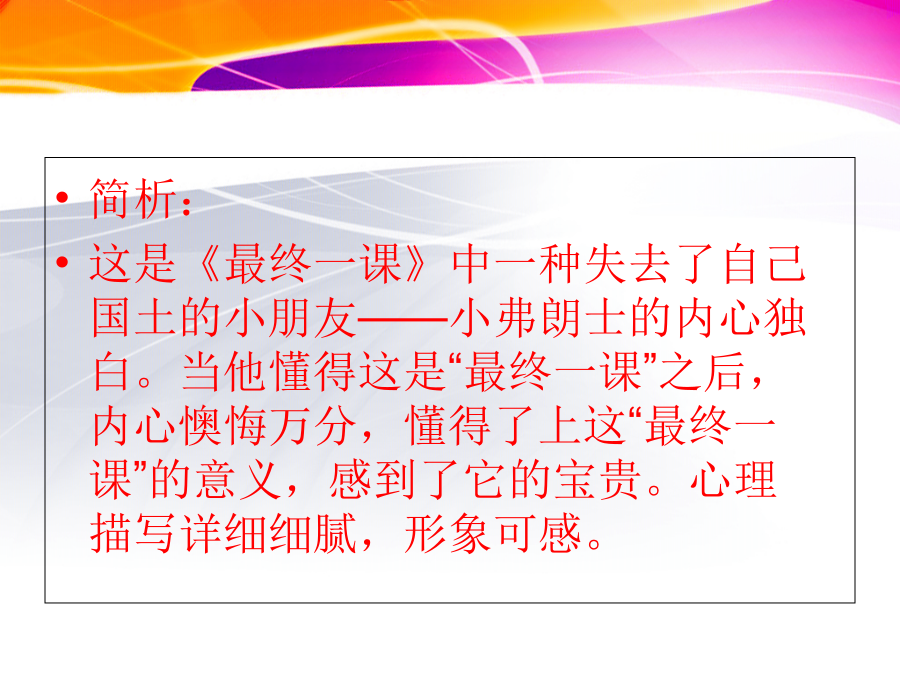 • 简析：

• 这是《最终一课》中一种失去了自己国土的小朋友——小弗朗士的内心独白。当他懂得这是“最终一课”之后，内心懊悔万分，懂得了上这“最终一课”的意义，感到了它的宝贵。心理描写详细细腻，形象可感。